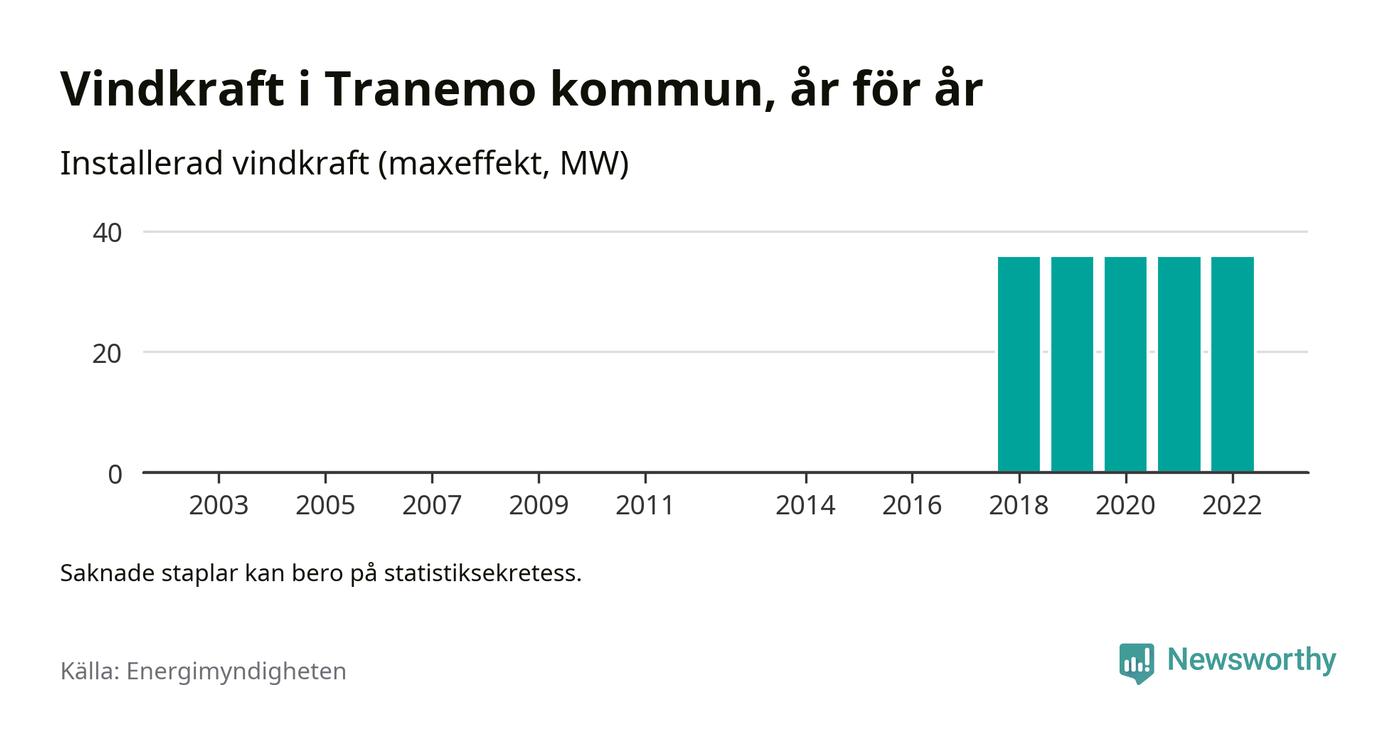 Vindkraft i Tranemo kommun, år för år

Installerad vindkraft (maxeffekt, MW)

40
20
0

2003 2005 2007 2009 2011 2014 2016 2018 2020 2022

Saknade staplar kan bero på statistiksekretess.

Källa: Energimyndigheten

Newsworthy